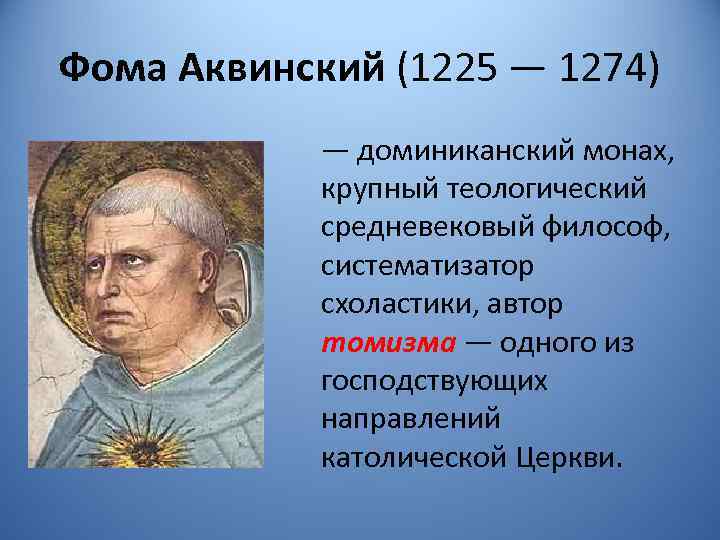 Фома Аквинский (1225 — 1274)

— доминиканский монах, крупный теологический средневековый философ, систематизатор схоластики, автор томизма — одного из господствующих направлений католической Церкви.